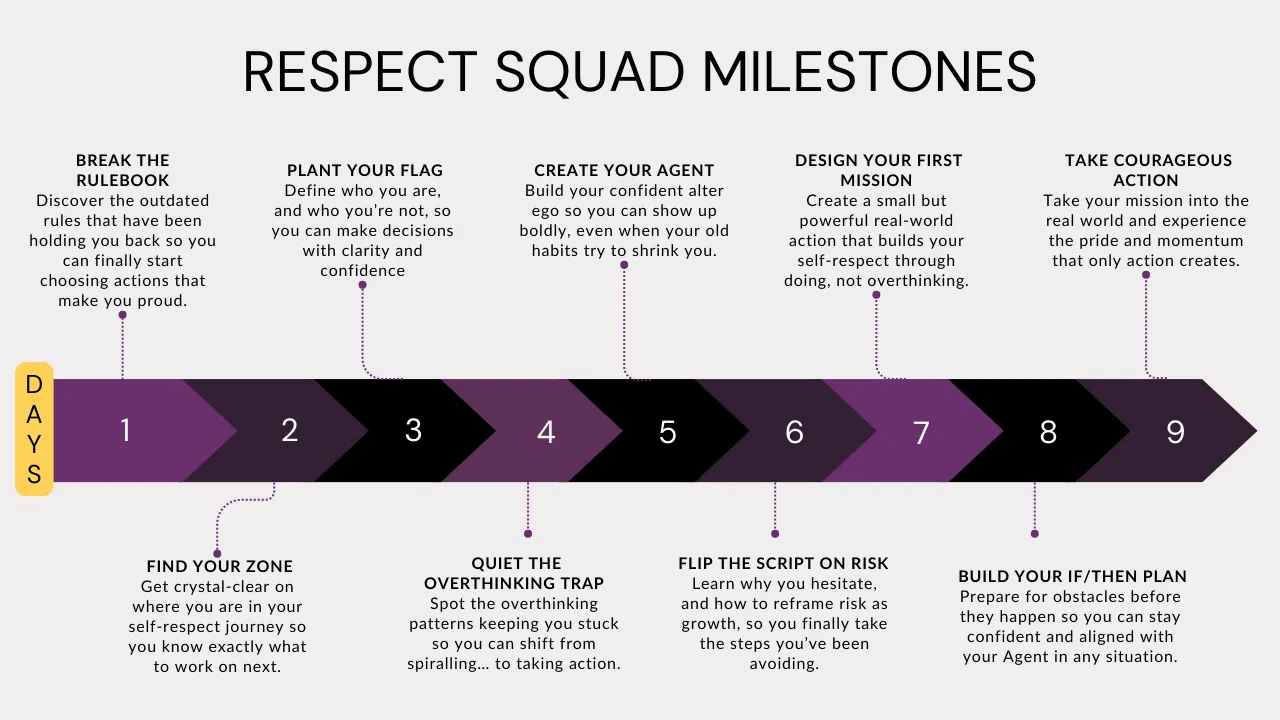 RESPECT SQUAD MILESTONES

BREAK THE RULEBOOK
Discover the outdated rules that have been holding you back so you can finally start choosing actions that make you proud.

PLANT YOUR FLAG
Define who you are, and who you're not, so you can make decisions with clarity and confidence

CREATE YOUR AGENT
Build your confident alter ego so you can show up boldly, even when your old habits try to shrink you.

DESIGN YOUR FIRST MISSION
Create a small but powerful real-world action that builds your self-respect through doing, not overthinking.

TAKE COURAGEOUS ACTION
Take your mission into the real world and experience the pride and momentum that only action creates.

DAYS

1 2 3 4 5 6 7 8 9

FIND YOUR ZONE
Get crystal-clear on where you are in your self-respect journey so you know exactly what to work on next.

QUIET THE OVERTHINKING TRAP
Spot the overthinking patterns keeping you stuck so you can shift from spiralling... to taking action.

FLIP THE SCRIPT ON RISK
Learn why you hesitate, and how to reframe risk as growth, so you finally take the steps you've been avoiding.

BUILD YOUR IF/THEN PLAN
Prepare for obstacles before they happen so you can stay confident and aligned with your Agent in any situation.